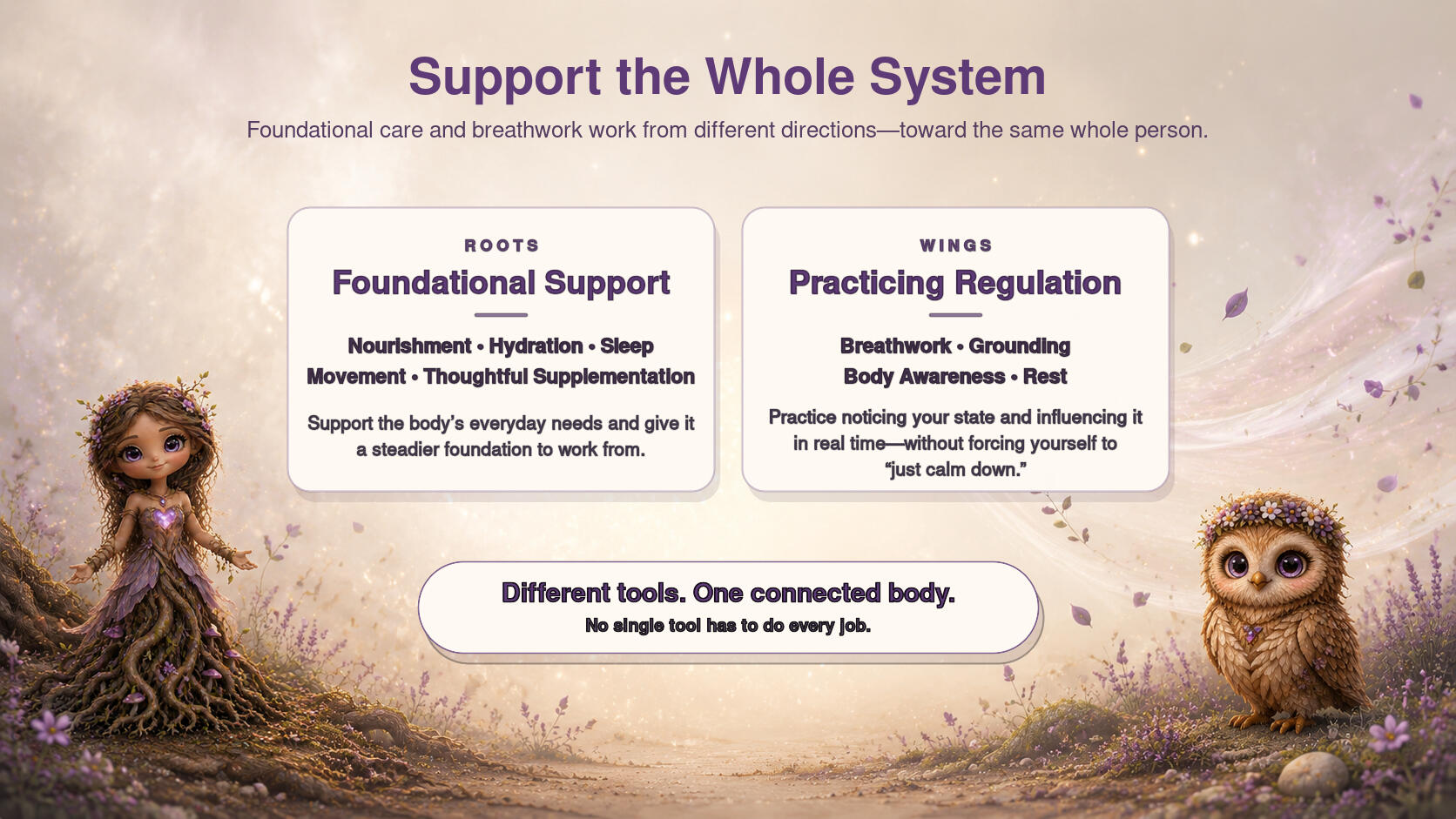 Support the Whole System

Foundational care and breathwork work from different directions—toward the same whole person.

ROOTS

Foundational Support

Nourishment • Hydration • Sleep
Movement • Thoughtful Supplementation

Support the body's everyday needs and give it a steadier foundation to work from.

WINGS

Practicing Regulation

Breathwork • Grounding
Body Awareness • Rest

Practice noticing your state and influencing it in real time—without forcing yourself to "just calm down."

Different tools. One connected body.

No single tool has to do every job.